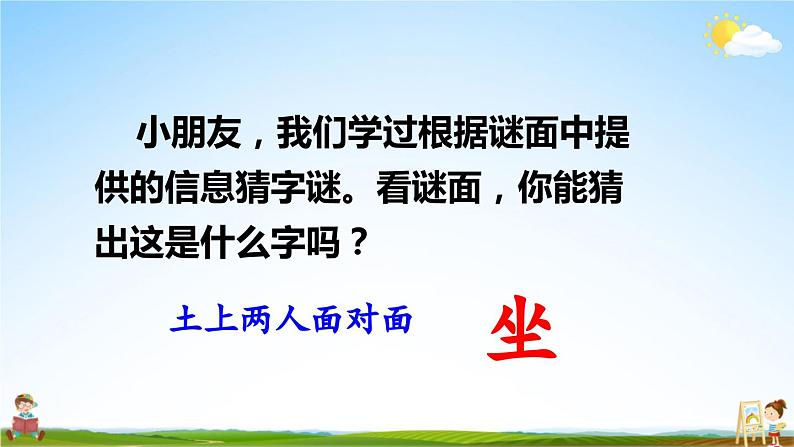 小朋友，我们学过根据谜面中提供的信息猜字谜。看谜面，你能猜出这是什么字吗？

土上两人面对面

坐